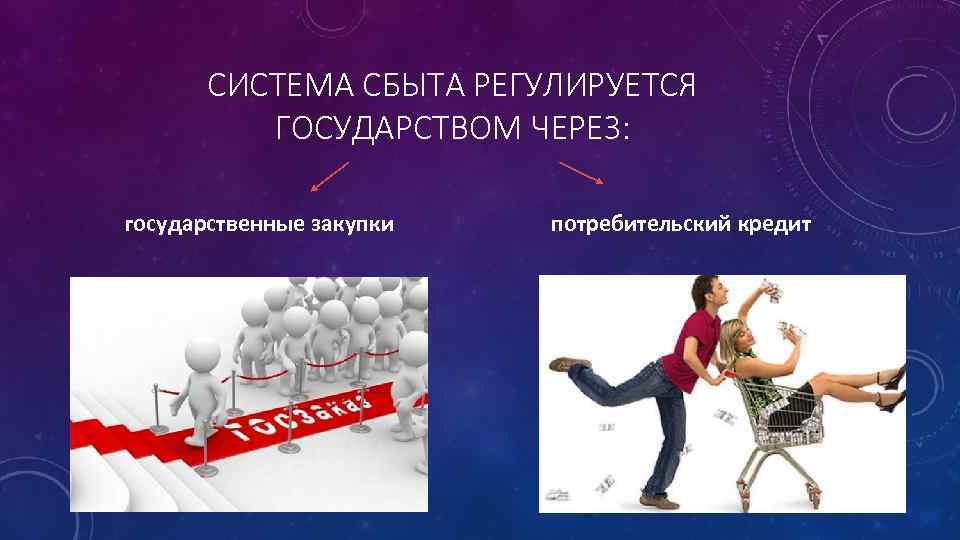 СИСТЕМА СБЫТА РЕГУЛИРУЕТСЯ ГОСУДАРСТВОМ ЧЕРЕЗ:

государственные закупки

потребительский кредит

ГОСЗАКАЗ